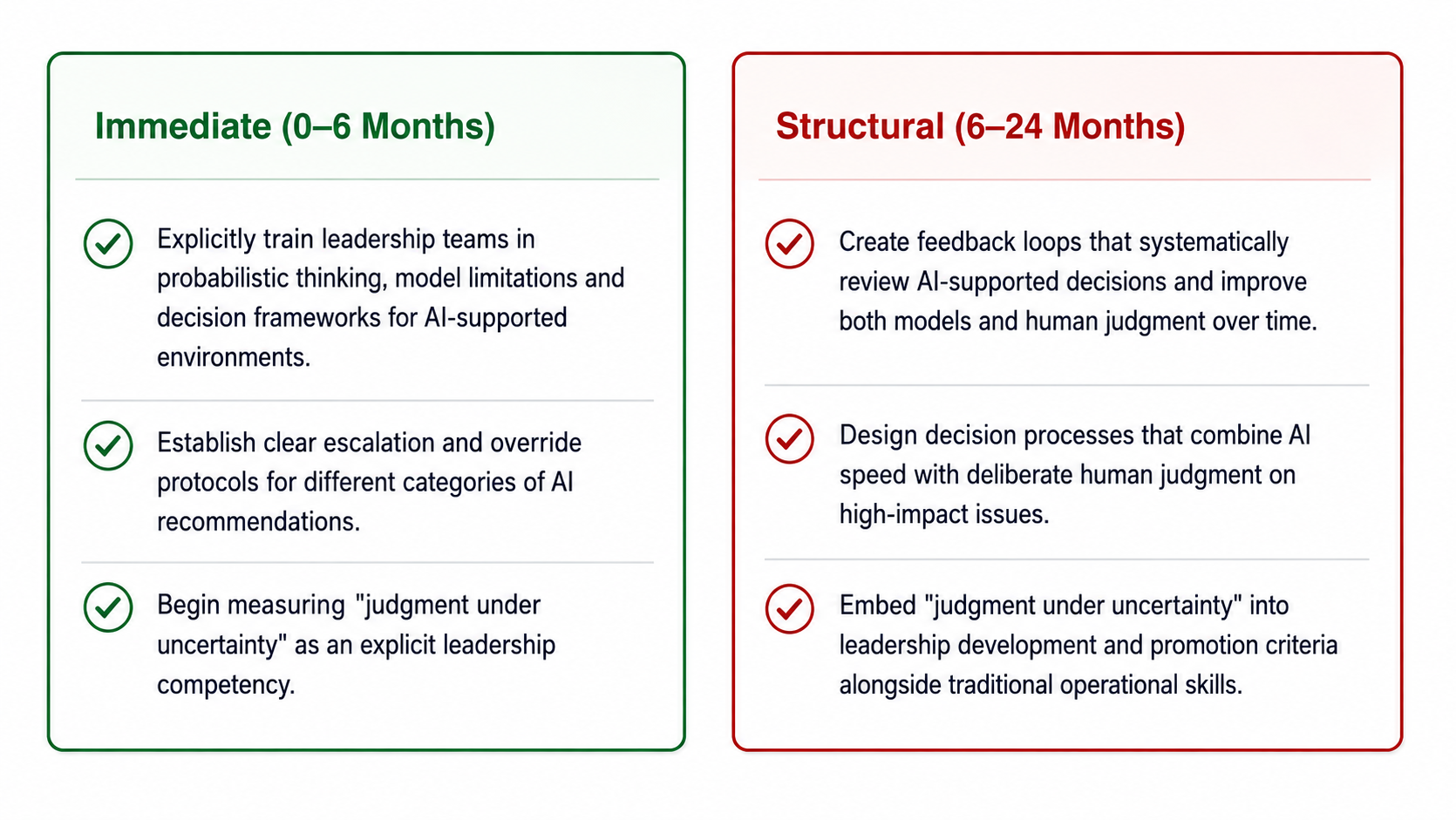 Immediate (0–6 Months)

Explicitly train leadership teams in probabilistic thinking, model limitations and decision frameworks for AI-supported environments.

Establish clear escalation and override protocols for different categories of AI recommendations.

Begin measuring "judgment under uncertainty" as an explicit leadership competency.

Structural (6–24 Months)

Create feedback loops that systematically review AI-supported decisions and improve both models and human judgment over time.

Design decision processes that combine AI speed with deliberate human judgment on high-impact issues.

Embed "judgment under uncertainty" into leadership development and promotion criteria alongside traditional operational skills.